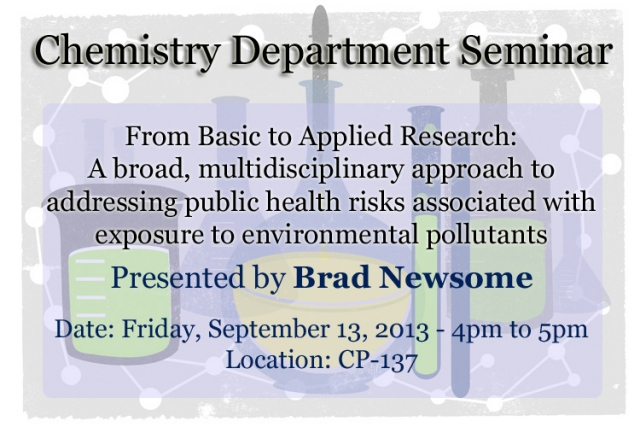 Chemistry Department Seminar

From Basic to Applied Research: A broad, multidisciplinary approach to addressing public health risks associated with exposure to environmental pollutants

Presented by Brad Newsome

Date: Friday, September 13, 2013 - 4pm to 5pm
Location: CP-137